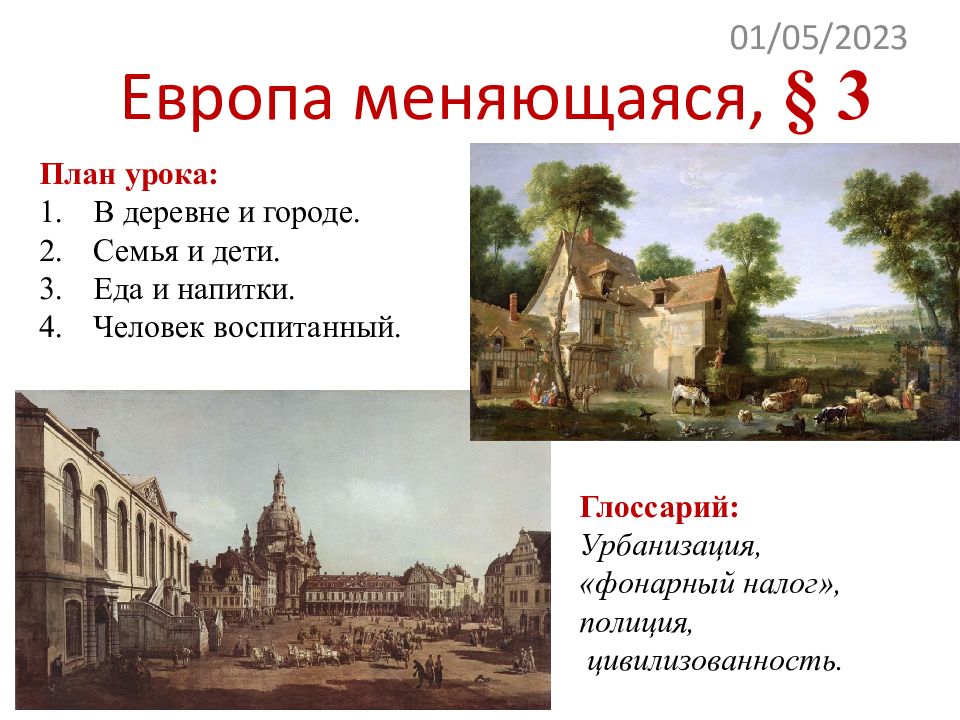 01/05/2023

Европа меняющаяся, § 3

План урока:
1. В деревне и городе.
2. Семья и дети.
3. Еда и напитки.
4. Человек воспитанный.

Глоссарий:
Урбанизация,
«фонарный налог»,
полиция,
цивилизованность.